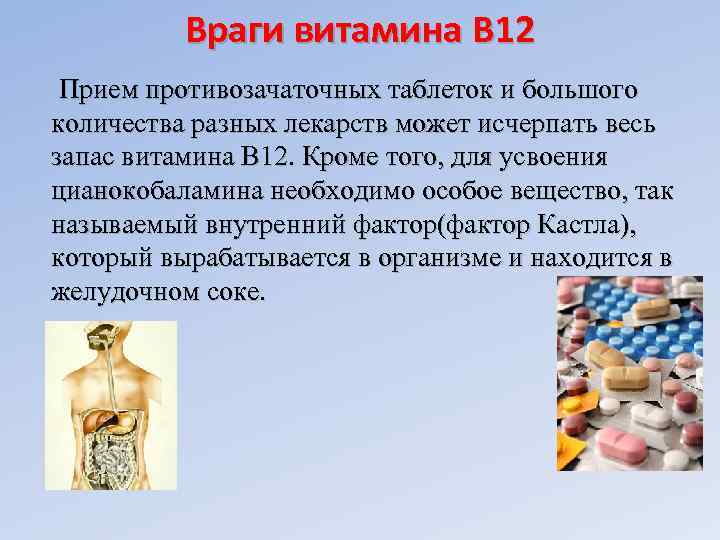 Враги витамина В12

Прием противозачаточных таблеток и большого количества разных лекарств может исчерпать весь запас витамина В12. Кроме того, для усвоения цианокобаламина необходимо особое вещество, так называемый внутренний фактор(фактор Кастла), который вырабатывается в организме и находится в желудочном соке.